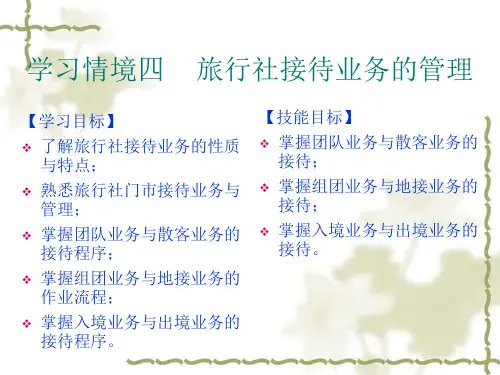 学习情境四　旅行社接待业务的管理

【学习目标】

❖ 了解旅行社接待业务的性质与特点；

❖ 熟悉旅行社门市接待业务与管理；

❖ 掌握团队业务与散客业务的接待程序；

❖ 掌握组团业务与地接业务的作业流程；

❖ 掌握入境业务与出境业务的接待程序。

【技能目标】

❖ 掌握团队业务与散客业务的接待；

❖ 掌握组团业务与地接业务的接待；

❖ 掌握入境业务与出境业务的接待。